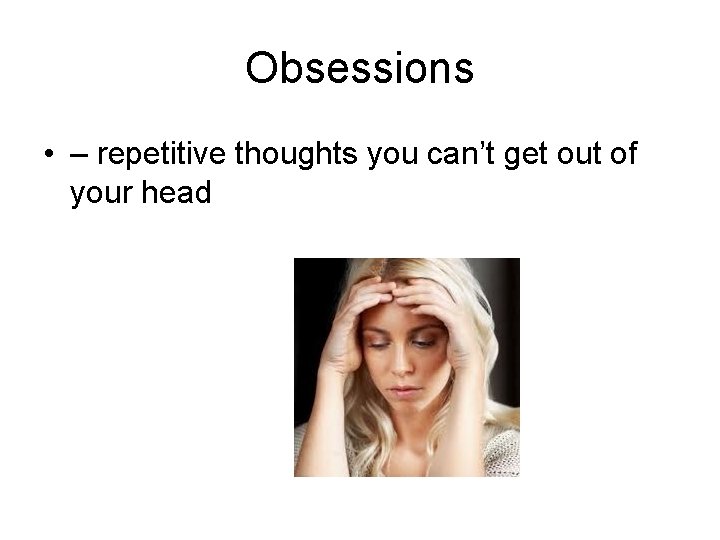 Obsessions

• – repetitive thoughts you can’t get out of your head